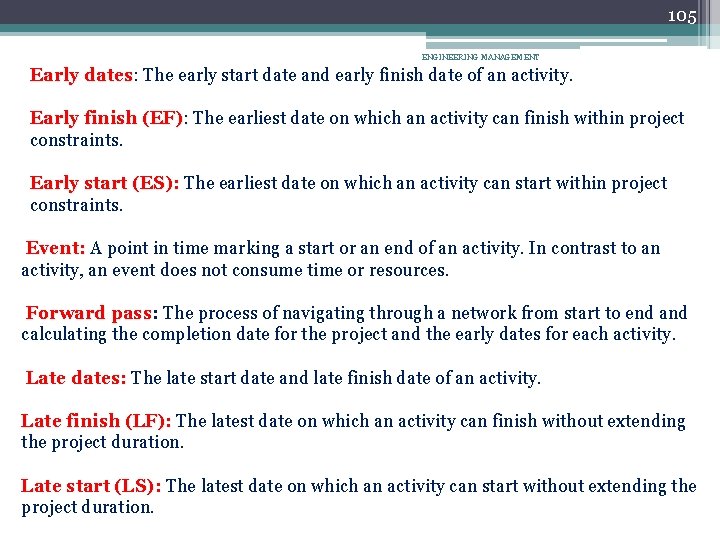 105

ENGINEERING MANAGEMENT

Early dates: The early start date and early finish date of an activity.

Early finish (EF): The earliest date on which an activity can finish within project constraints.

Early start (ES): The earliest date on which an activity can start within project constraints.

Event: A point in time marking a start or an end of an activity. In contrast to an activity, an event does not consume time or resources.

Forward pass: The process of navigating through a network from start to end and calculating the completion date for the project and the early dates for each activity.

Late dates: The late start date and late finish date of an activity.

Late finish (LF): The latest date on which an activity can finish without extending the project duration.

Late start (LS): The latest date on which an activity can start without extending the project duration.